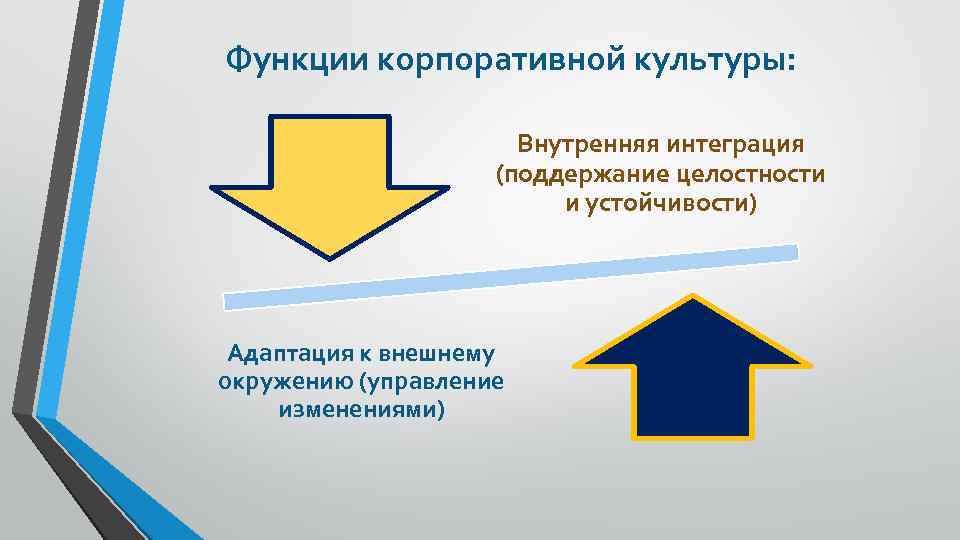 Функции корпоративной культуры:

Внутренняя интеграция (поддержание целостности и устойчивости)

Адаптация к внешнему окружению (управление изменениями)